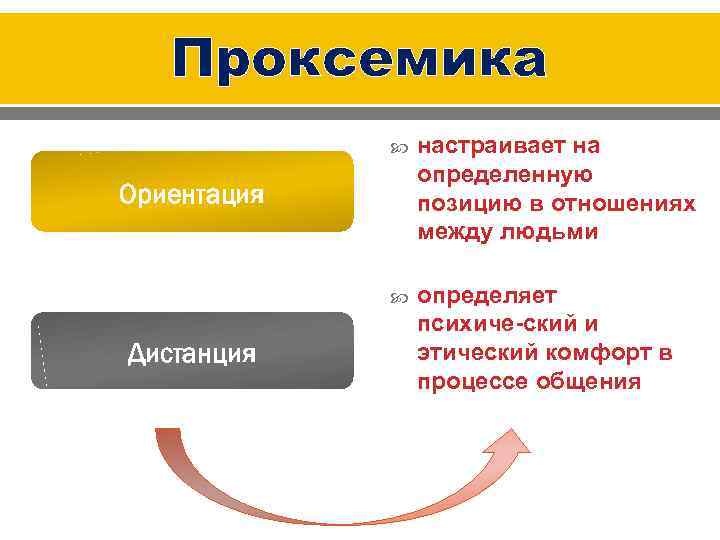 Проксемика

Ориентация

Дистанция

настраивает на определенную позицию в отношениях между людьми

определяет психиче-ский и этический комфорт в процессе общения